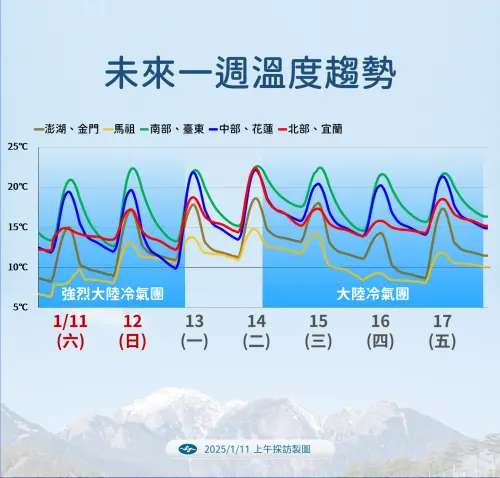 未來一週溫度趨勢

澎湖、金門　馬祖　南部、臺東　中部、花蓮　北部、宜蘭

25℃
20℃
15℃
10℃
5℃

強烈大陸冷氣團

大陸冷氣團

1/11
(六)

12
(日)

13
(一)

14
(二)

15
(三)

16
(四)

17
(五)

2025/1/11 上午採訪製圖